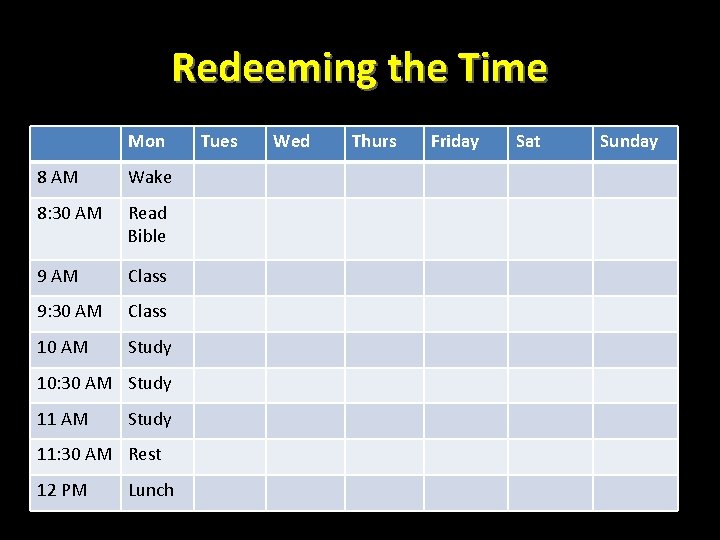 Redeeming the Time

| | Mon | Tues | Wed | Thurs | Friday | Sat | Sunday |
|---|---|---|---|---|---|---|---|
| 8 AM | Wake | | | | | | |
| 8:30 AM | Read Bible | | | | | | |
| 9 AM | Class | | | | | | |
| 9:30 AM | Class | | | | | | |
| 10 AM | Study | | | | | | |
| 10:30 AM | Study | | | | | | |
| 11 AM | Study | | | | | | |
| 11:30 AM | Rest | | | | | | |
| 12 PM | Lunch | | | | | | |